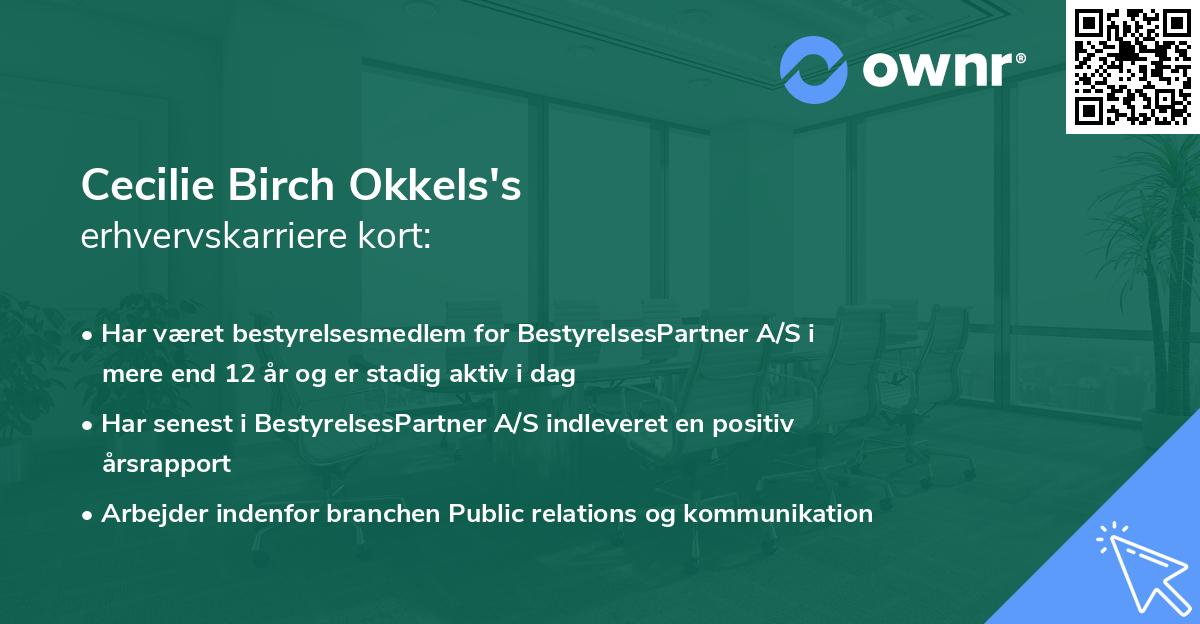 ownr®

Cecilie Birch Okkels's
erhvervskarriere kort:

• Har været bestyrelsesmedlem for BestyrelsesPartner A/S i mere end 12 år og er stadig aktiv i dag

• Har senest i BestyrelsesPartner A/S indleveret en positiv årsrapport

• Arbejder indenfor branchen Public relations og kommunikation